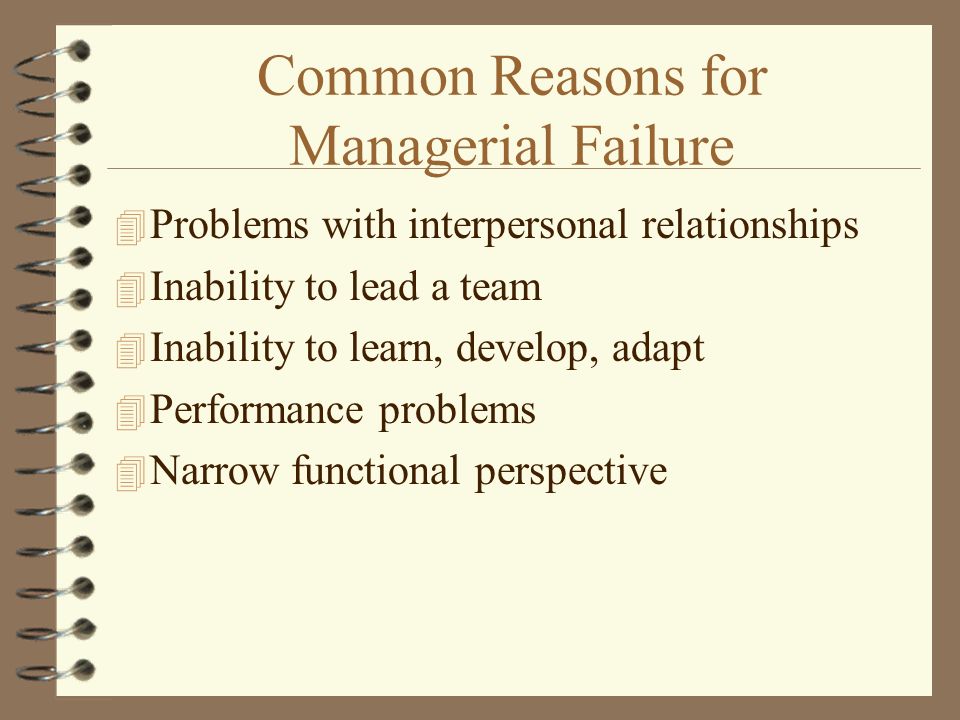 Common Reasons for Managerial Failure

Problems with interpersonal relationships
Inability to lead a team
Inability to learn, develop, adapt
Performance problems
Narrow functional perspective